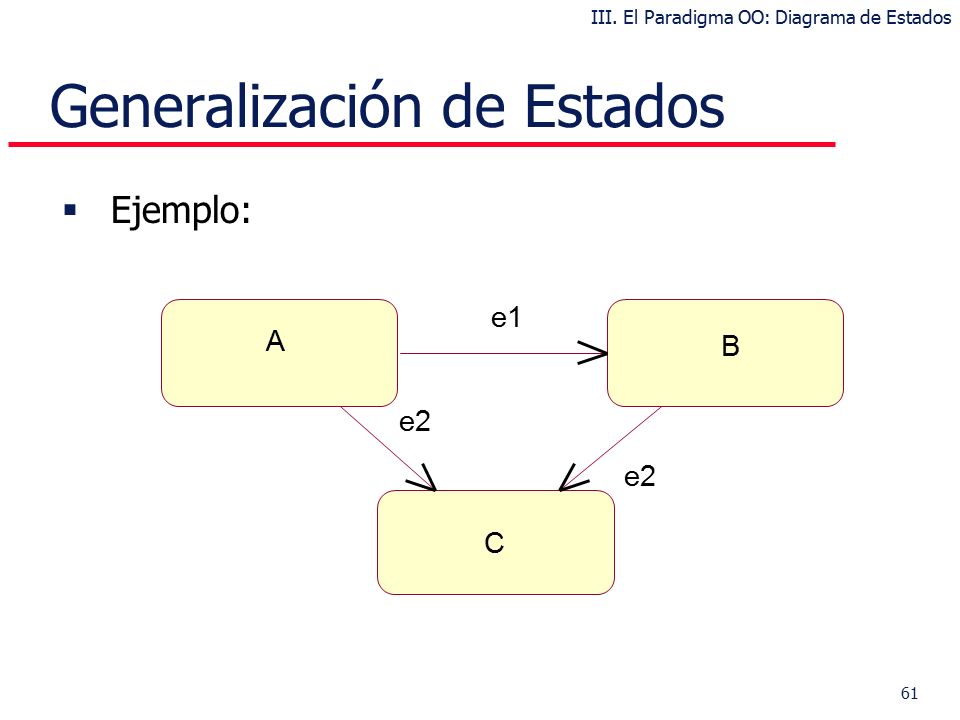 III. El Paradigma OO: Diagrama de Estados

Generalización de Estados

▪ Ejemplo:

A

e1

B

e2

e2

C

61